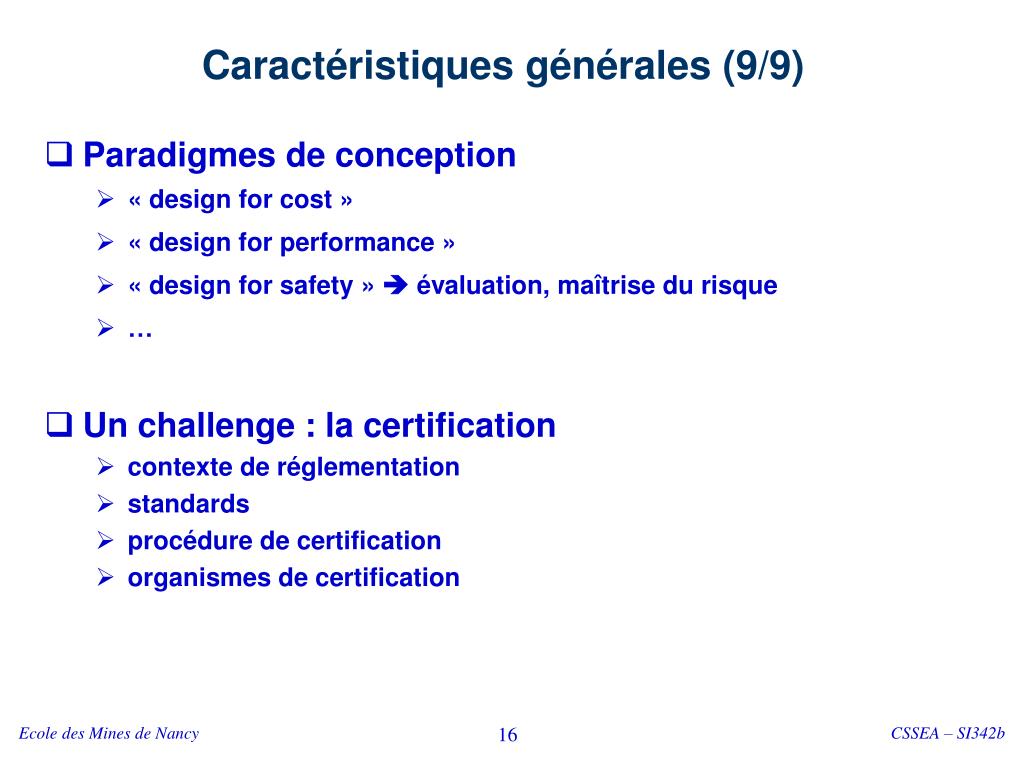 Caractéristiques générales (9/9)

❑ Paradigmes de conception
➢ « design for cost »
➢ « design for performance »
➢ « design for safety » ➔ évaluation, maîtrise du risque
➢ …

❑ Un challenge : la certification
➢ contexte de réglementation
➢ standards
➢ procédure de certification
➢ organismes de certification

Ecole des Mines de Nancy
16
CSSEA – SI342b